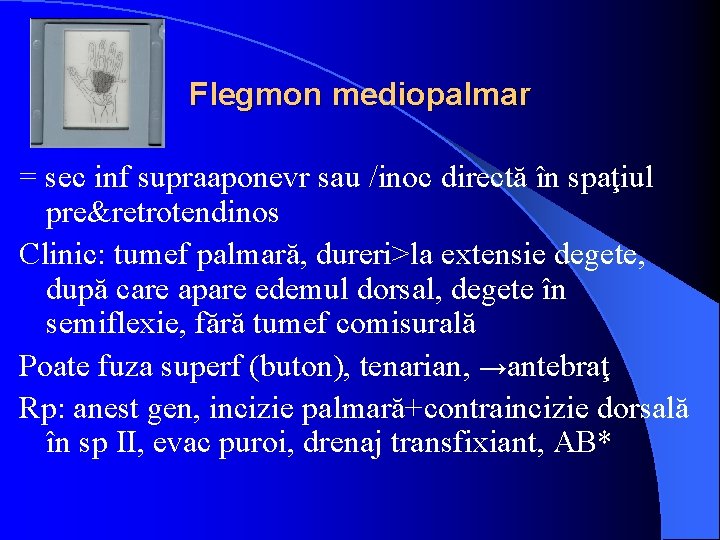 Flegmon mediopalmar

= sec inf supraaponevr sau /inoc directă în spaţiul pre&retrotendinos

Clinic: tumef palmară, dureri>la extensie degete, după care apare edemul dorsal, degete în semiflexie, fără tumef comisurală

Poate fuza superf (buton), tenarian, →antebraţ

Rp: anest gen, incizie palmară+contraincizie dorsală în sp II, evac puroi, drenaj transfixiant, AB*